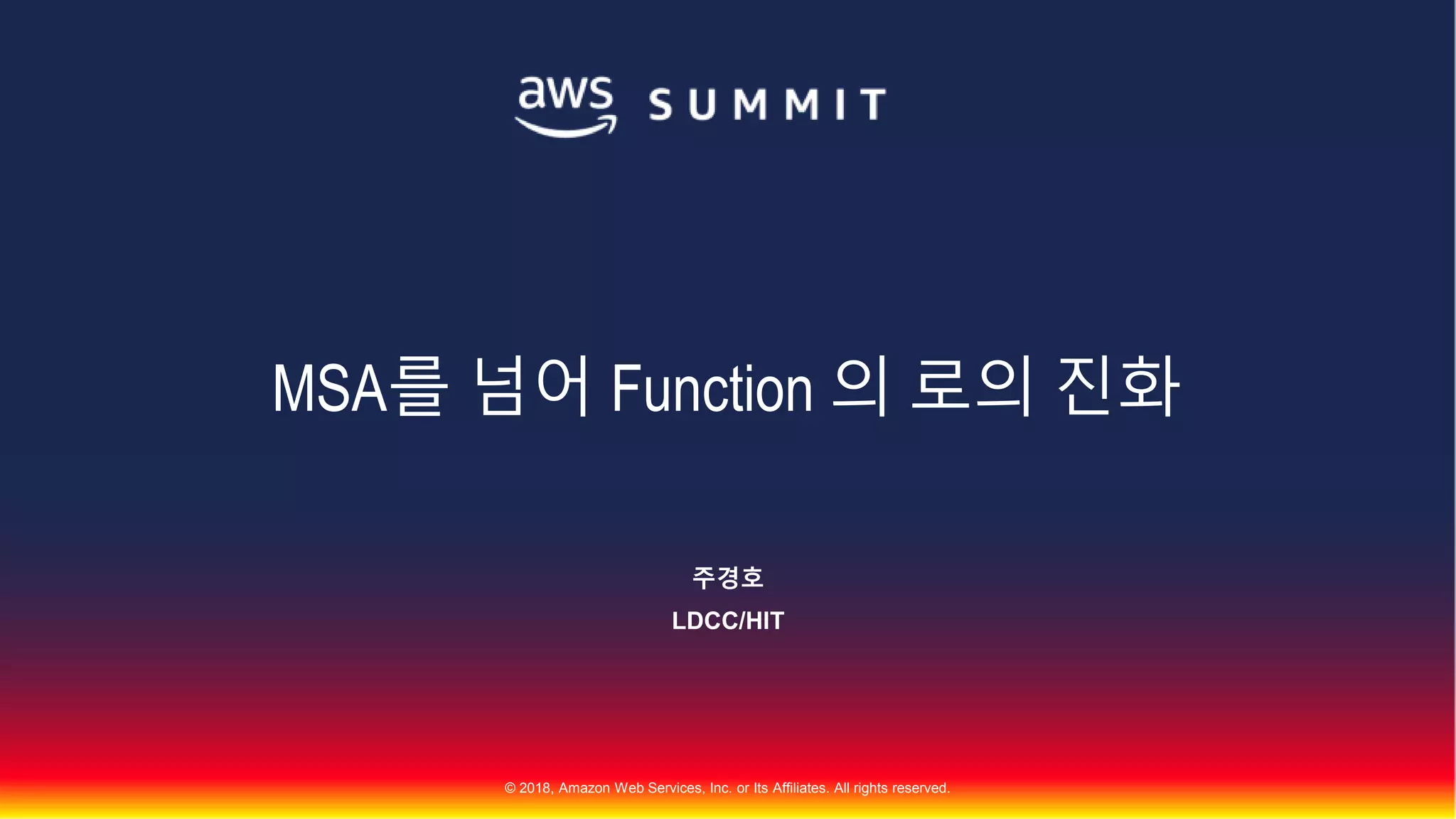 aws SUMMIT

MSA를 넘어 Function 의 로의 진화

주경호
LDCC/HIT

© 2018, Amazon Web Services, Inc. or Its Affiliates. All rights reserved.